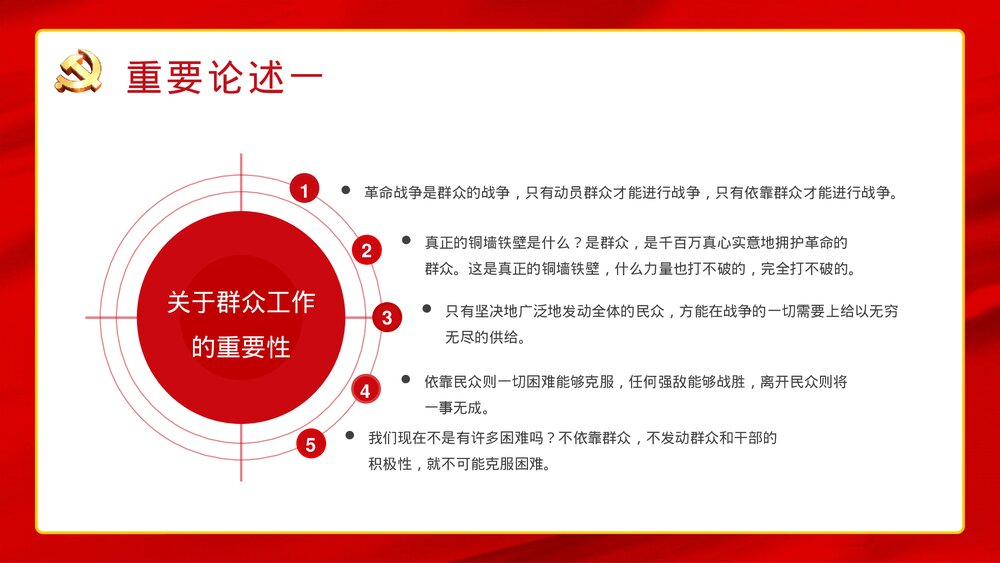 重要论述一

关于群众工作的重要性

1
革命战争是群众的战争，只有动员群众才能进行战争，只有依靠群众才能进行战争。

2
真正的铜墙铁壁是什么？是群众，是千百万真心实意地拥护革命的群众。这是真正的铜墙铁壁，什么力量也打不破的，完全打不破的。

3
只有坚决地广泛地发动全体的民众，方能在战争的一切需要上给以无穷无尽的供给。

4
依靠民众则一切困难能够克服，任何强敌能够战胜，离开民众则将一事无成。

5
我们现在不是有许多困难吗？不依靠群众，不发动群众和干部的积极性，就不可能克服困难。